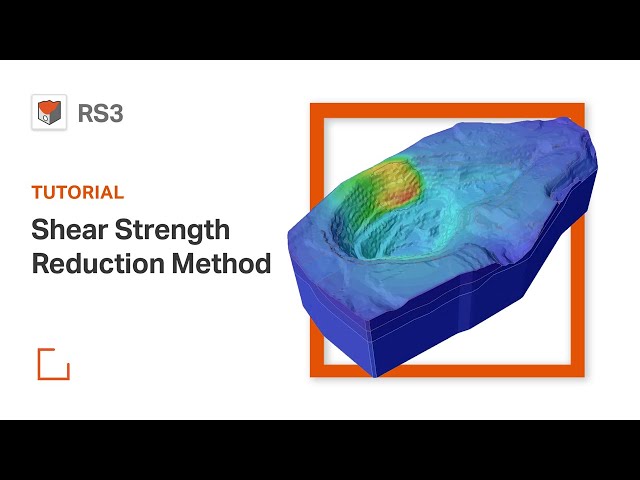 RS3

TUTORIAL

Shear Strength Reduction Method